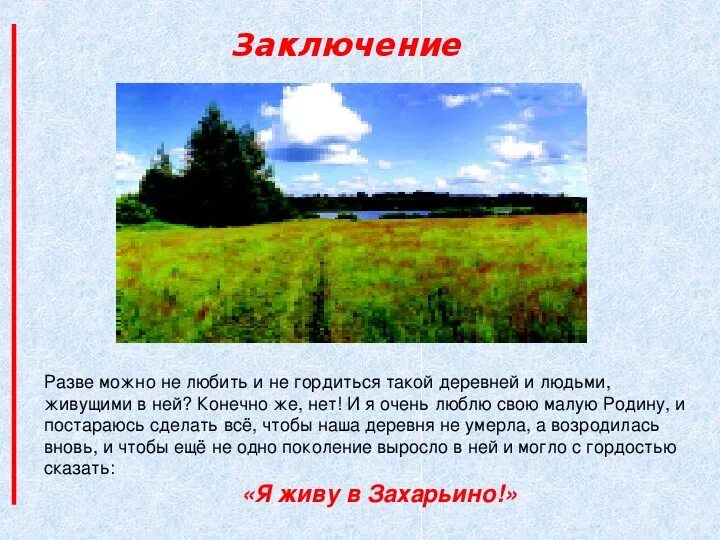 Заключение

Разве можно не любить и не гордиться такой деревней и людьми, живущими в ней? Конечно же, нет! И я очень люблю свою малую Родину, и постараюсь сделать всё, чтобы наша деревня не умерла, а возродилась вновь, и чтобы ещё не одно поколение выросло в ней и могло с гордостью сказать:

«Я живу в Захарьино!»